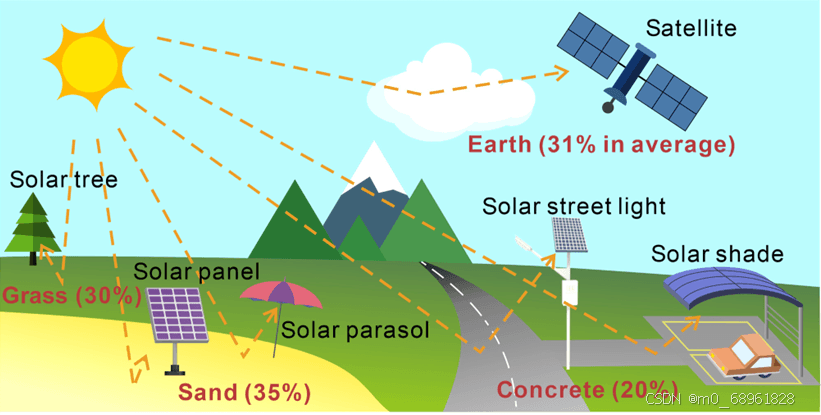 Satellite

Earth (31% in average)

Solar tree

Solar street light

Solar shade

Solar panel

Grass (30%)

Solar parasol

Sand (35%)

Concrete (20%)

CSDN @m0_68961828